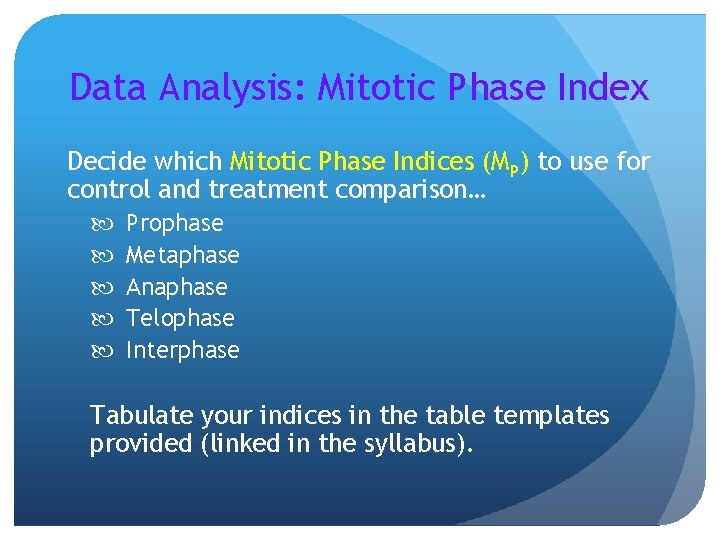 Data Analysis: Mitotic Phase Index

Decide which Mitotic Phase Indices ($M_P$) to use for control and treatment comparison…

- Prophase
- Metaphase
- Anaphase
- Telophase
- Interphase

Tabulate your indices in the table templates provided (linked in the syllabus).